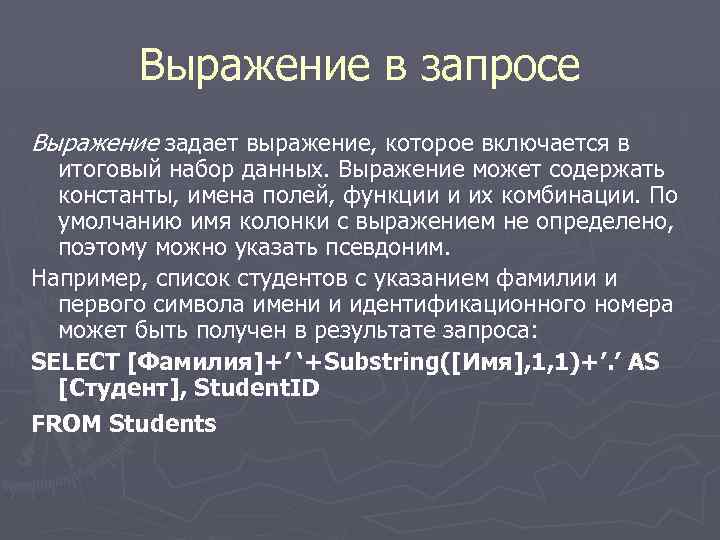 Выражение в запросе

Выражение задает выражение, которое включается в итоговый набор данных. Выражение может содержать константы, имена полей, функции и их комбинации. По умолчанию имя колонки с выражением не определено, поэтому можно указать псевдоним.

Например, список студентов с указанием фамилии и первого символа имени и идентификационного номера может быть получен в результате запроса:

SELECT [Фамилия]+’ ‘+Substring([Имя],1,1)+’.’ AS [Студент], StudentID

FROM Students